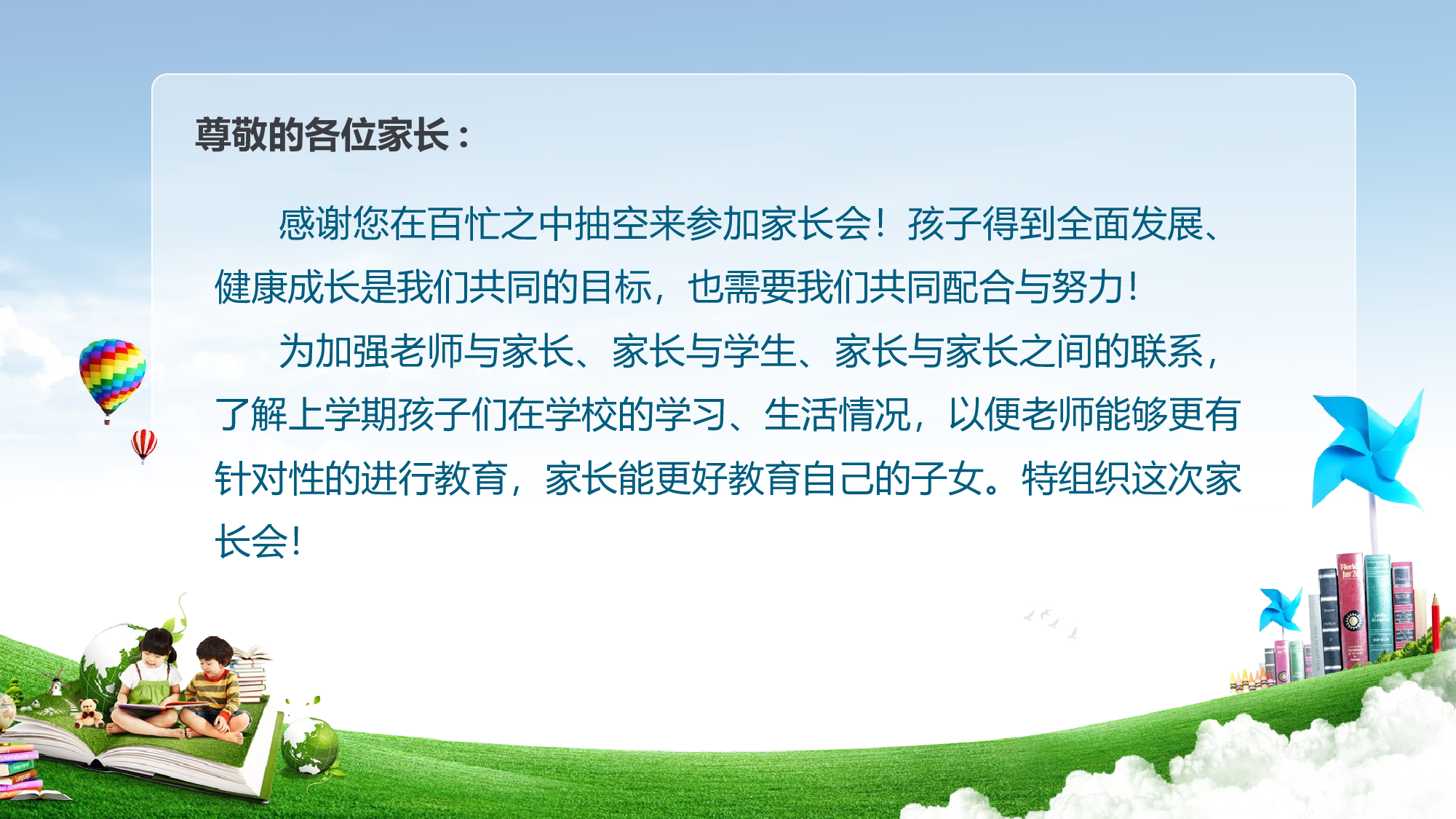 尊敬的各位家长：

感谢您在百忙之中抽空来参加家长会！孩子得到全面发展、健康成长是我们共同的目标，也需要我们共同配合与努力！

为加强老师与家长、家长与学生、家长与家长之间的联系，了解上学期孩子们在学校的学习、生活情况，以便老师能够更有针对性的进行教育，家长能更好教育自己的子女。特组织这次家长会！